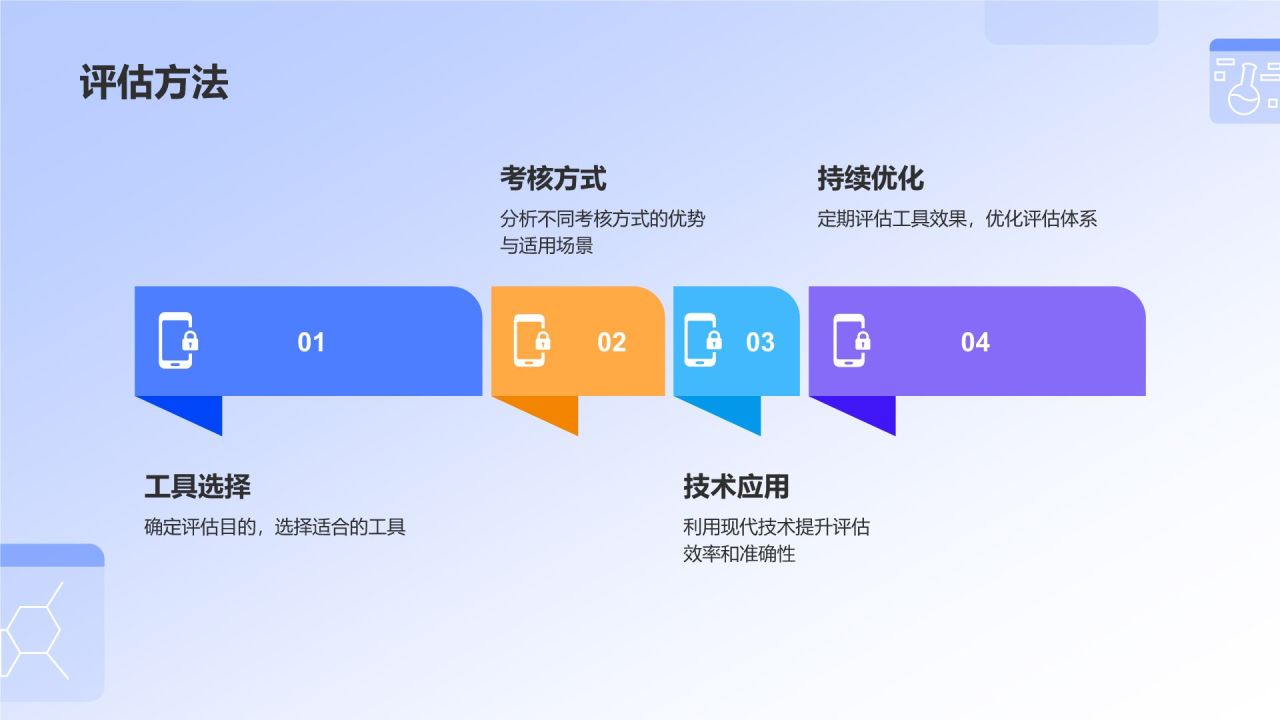 评估方法

考核方式
分析不同考核方式的优势与适用场景

持续优化
定期评估工具效果，优化评估体系

01

02

03

04

工具选择
确定评估目的，选择适合的工具

技术应用
利用现代技术提升评估效率和准确性